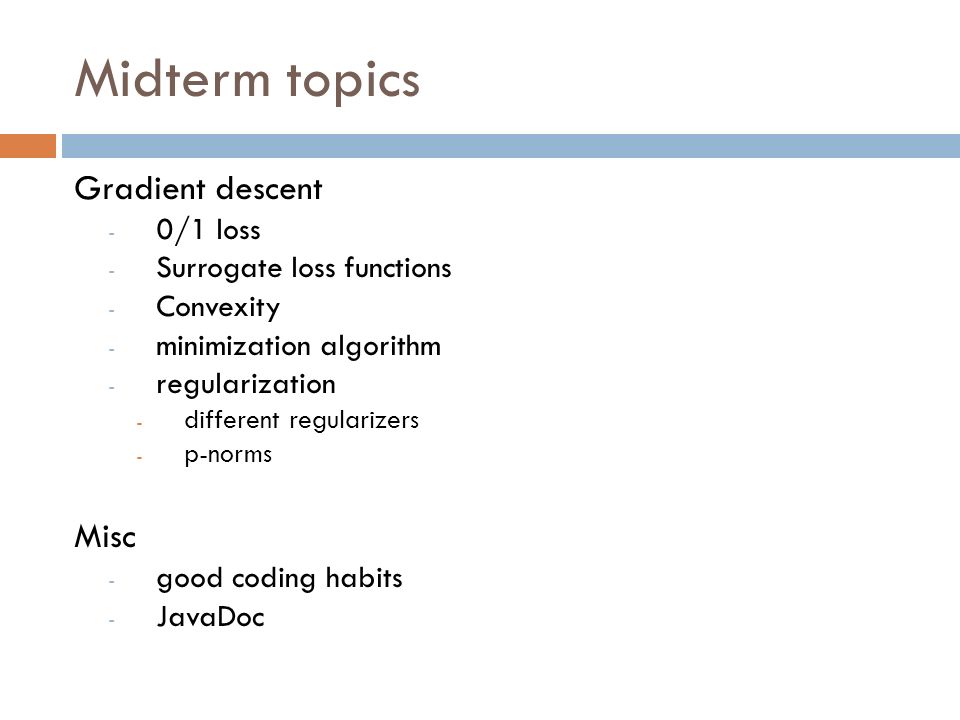 Midterm topics

Gradient descent
- 0/1 loss
- Surrogate loss functions
- Convexity
- minimization algorithm
- regularization
  - different regularizers
  - p-norms

Misc
- good coding habits
- JavaDoc